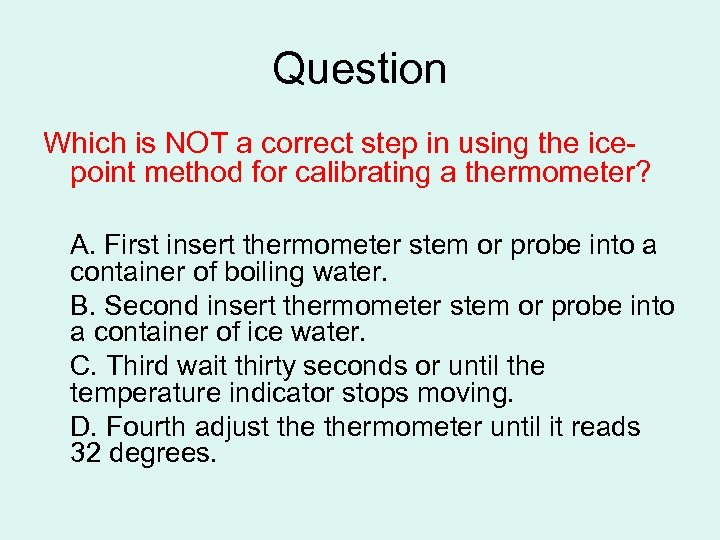 Question

Which is NOT a correct step in using the ice-point method for calibrating a thermometer?

A. First insert thermometer stem or probe into a container of boiling water.

B. Second insert thermometer stem or probe into a container of ice water.

C. Third wait thirty seconds or until the temperature indicator stops moving.

D. Fourth adjust the thermometer until it reads 32 degrees.